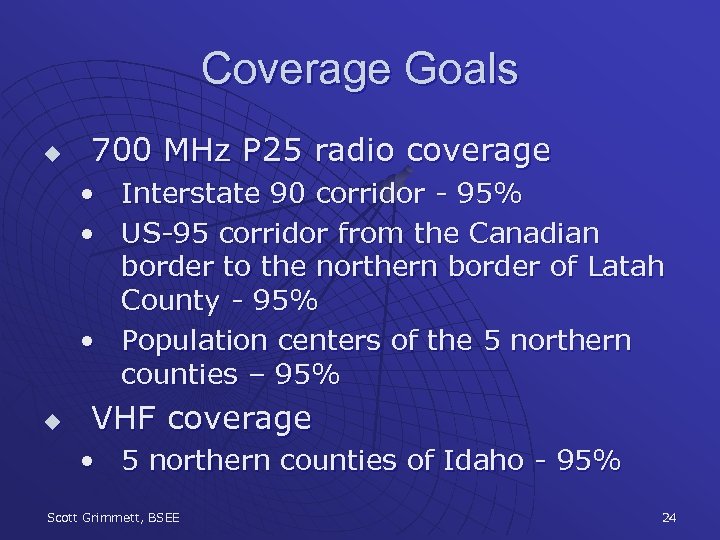 Coverage Goals

◆ 700 MHz P25 radio coverage
• Interstate 90 corridor - 95%
• US-95 corridor from the Canadian border to the northern border of Latah County - 95%
• Population centers of the 5 northern counties – 95%

◆ VHF coverage
• 5 northern counties of Idaho - 95%

Scott Grimmett, BSEE

24